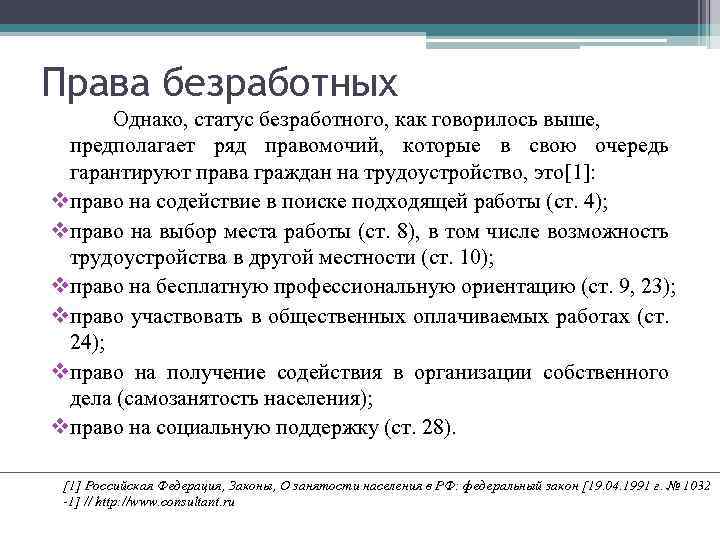 Права безработных

Однако, статус безработного, как говорилось выше, предполагает ряд правомочий, которые в свою очередь гарантируют права граждан на трудоустройство, это[1]:

❖право на содействие в поиске подходящей работы (ст. 4);

❖право на выбор места работы (ст. 8), в том числе возможность трудоустройства в другой местности (ст. 10);

❖право на бесплатную профессиональную ориентацию (ст. 9, 23);

❖право участвовать в общественных оплачиваемых работах (ст. 24);

❖право на получение содействия в организации собственного дела (самозанятость населения);

❖право на социальную поддержку (ст. 28).

[1] Российская Федерация, Законы, О занятости населения в РФ: федеральный закон [19.04.1991 г. № 1032 -1] // http://www.consultant.ru